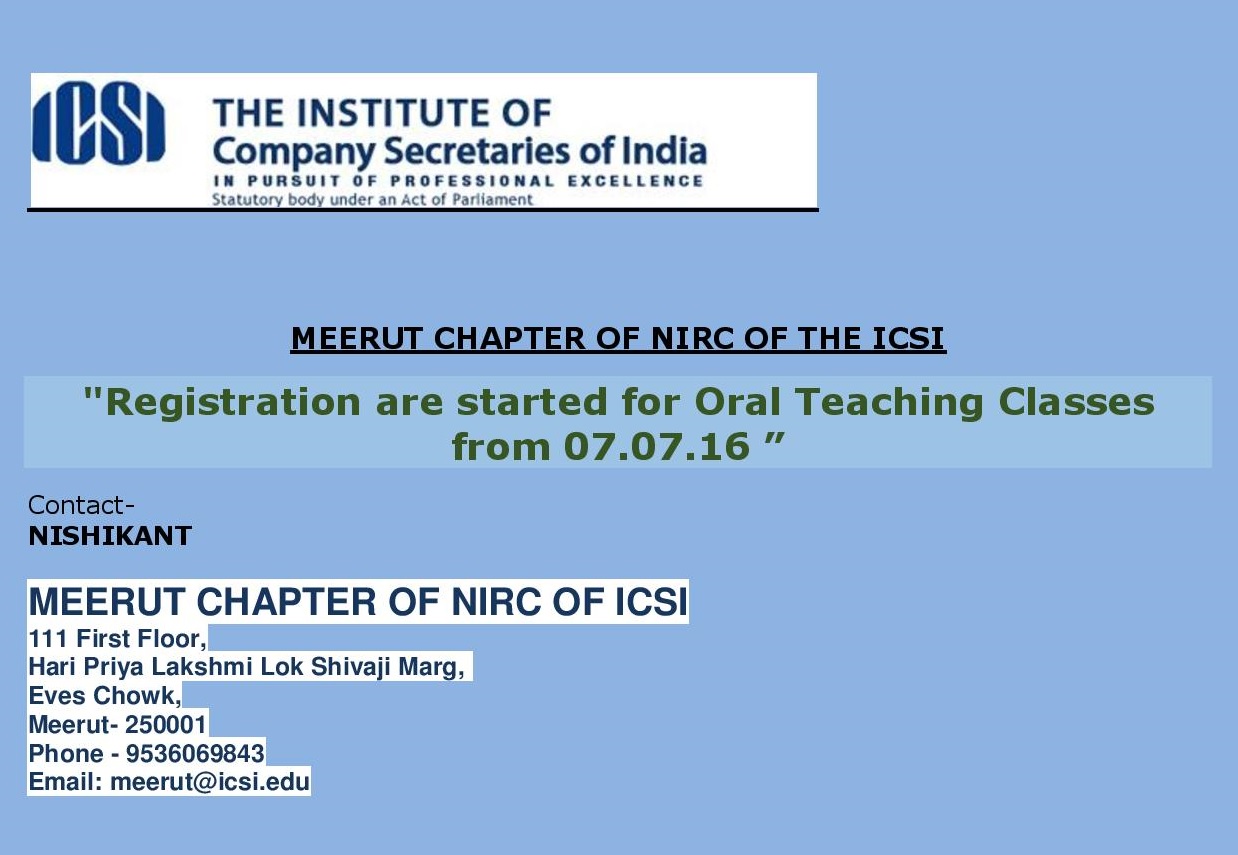 ICSI THE INSTITUTE OF Company Secretaries of India
IN PURSUIT OF PROFESSIONAL EXCELLENCE
Statutory body under an Act of Parliament

MEERUT CHAPTER OF NIRC OF THE ICSI

"Registration are started for Oral Teaching Classes from 07.07.16 ”

Contact-
NISHIKANT

MEERUT CHAPTER OF NIRC OF ICSI
111 First Floor,
Hari Priya Lakshmi Lok Shivaji Marg,
Eves Chowk,
Meerut- 250001
Phone - 9536069843
Email: meerut@icsi.edu